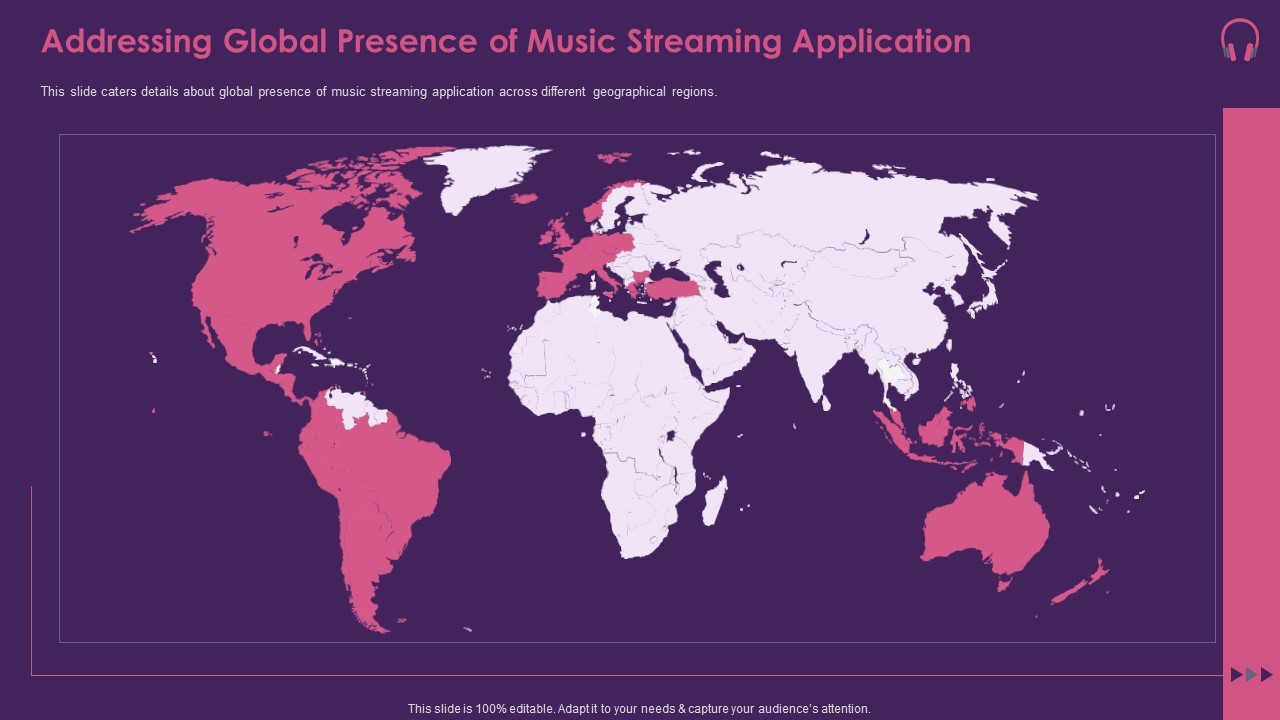 Addressing Global Presence of Music Streaming Application

This slide caters details about global presence of music streaming application across different geographical regions.

This slide is 100% editable. Adapt it to your needs & capture your audience's attention.